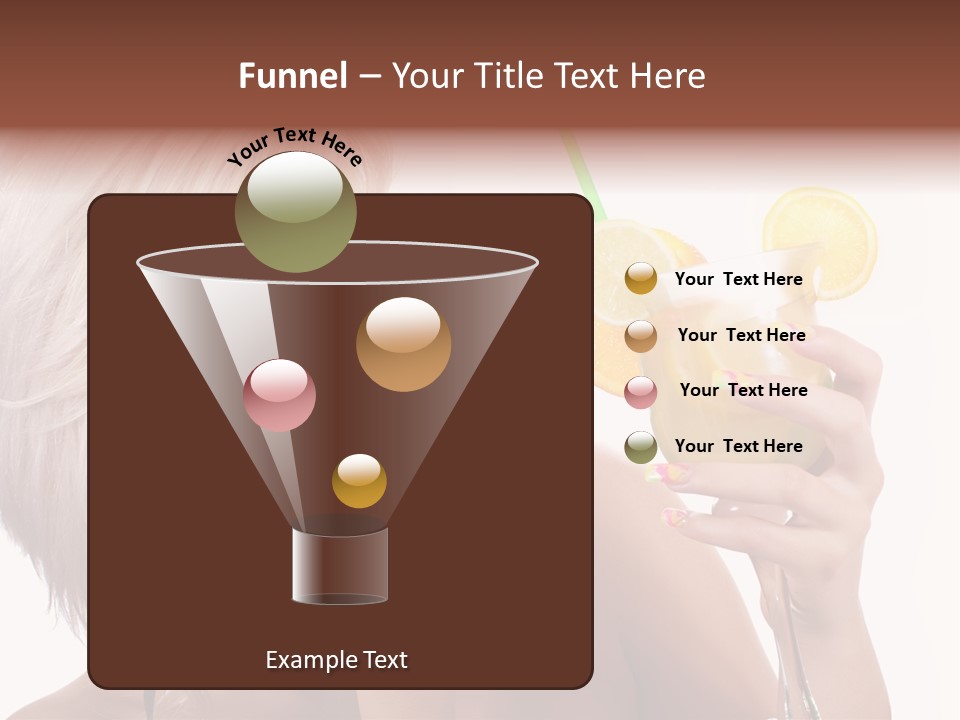 Funnel – Your Title Text Here

Your Text Here

Your Text Here

Your Text Here

Your Text Here

Your Text Here

Example Text